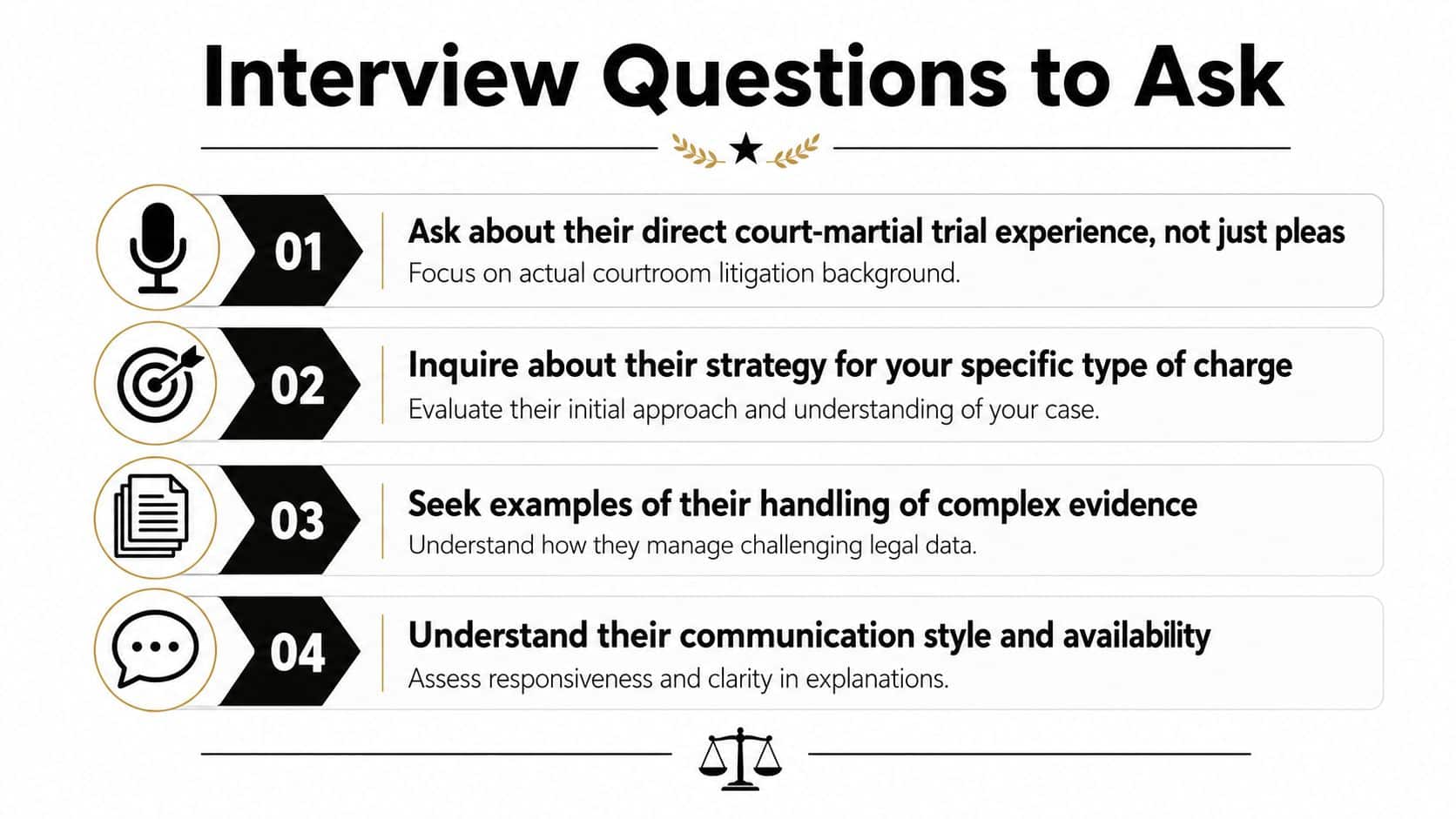 Interview Questions to Ask

01

Ask about their direct court-martial trial experience, not just pleas

Focus on actual courtroom litigation background.

02

Inquire about their strategy for your specific type of charge

Evaluate their initial approach and understanding of your case.

03

Seek examples of their handling of complex evidence

Understand how they manage challenging legal data.

04

Understand their communication style and availability

Assess responsiveness and clarity in explanations.